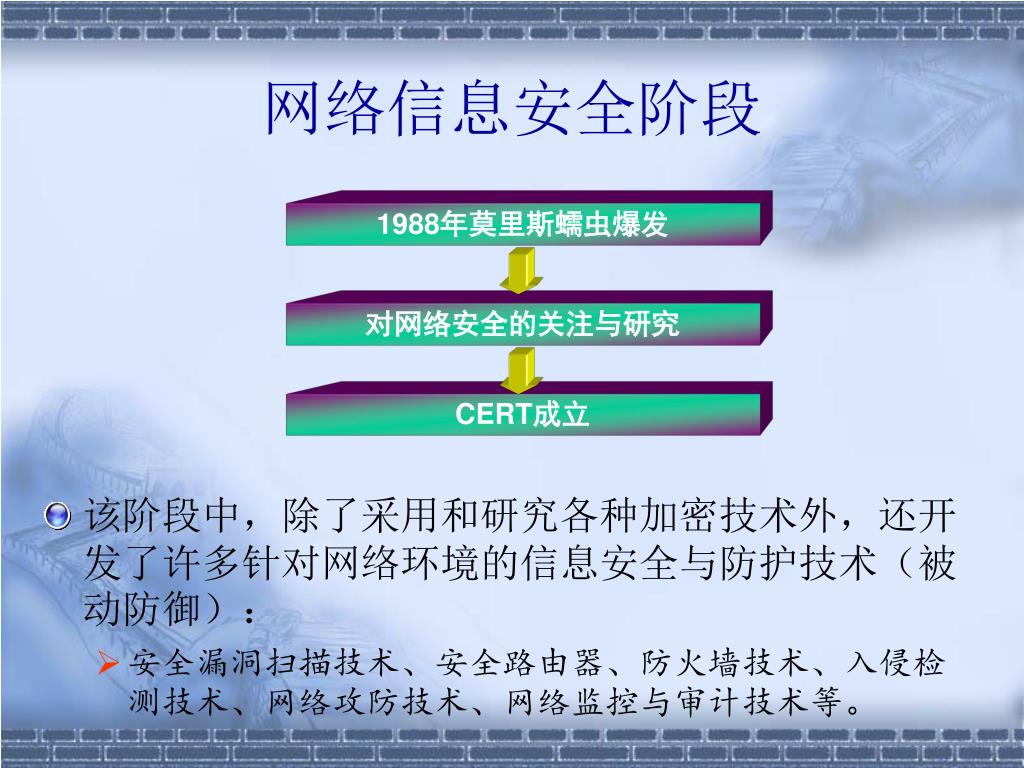 网络信息安全阶段

1988年莫里斯蠕虫爆发

对网络安全的关注与研究

CERT成立

该阶段中，除了采用和研究各种加密技术外，还开发了许多针对网络环境的信息安全与防护技术（被动防御）：

安全漏洞扫描技术、安全路由器、防火墙技术、入侵检测技术、网络攻防技术、网络监控与审计技术等。